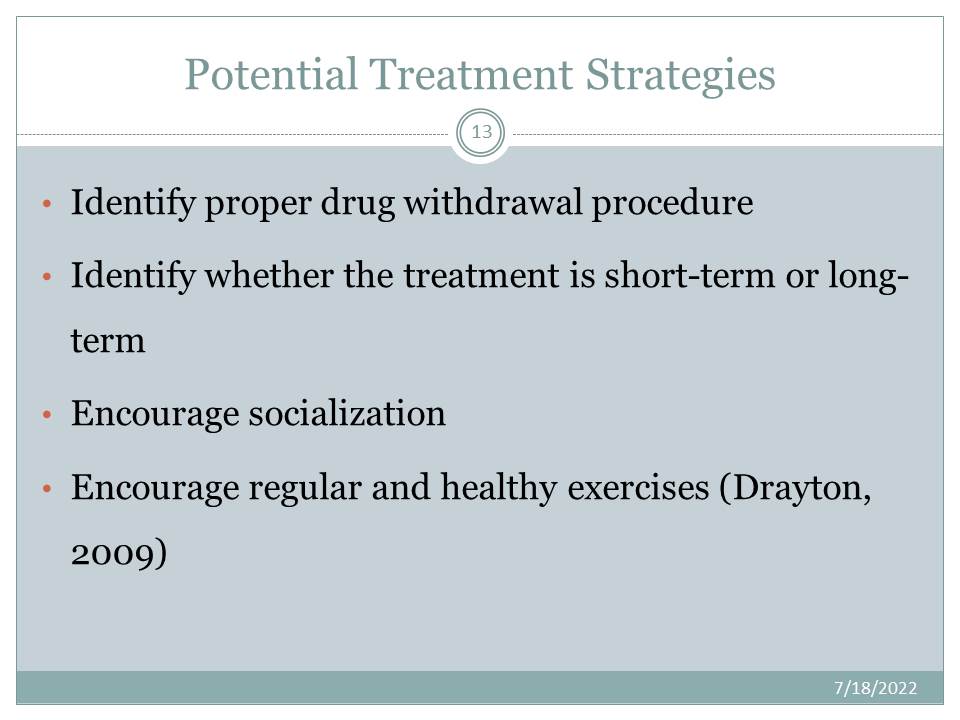 Potential Treatment Strategies

13

• Identify proper drug withdrawal procedure
• Identify whether the treatment is short-term or long-term
• Encourage socialization
• Encourage regular and healthy exercises (Drayton, 2009)

7/18/2022